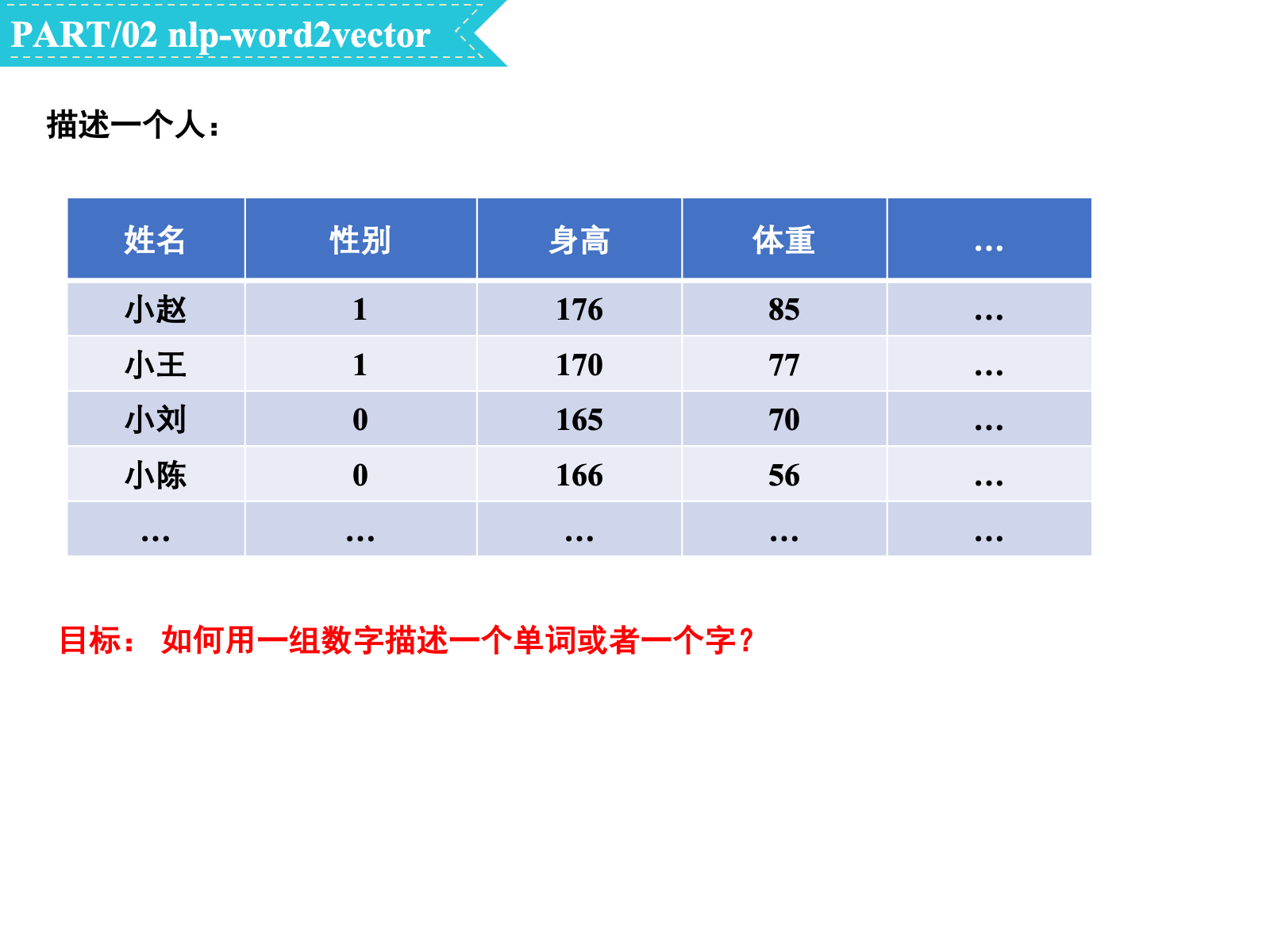 PART/02 nlp-word2vector

描述一个人：

| 姓名 | 性别 | 身高 | 体重 | … |
|---|---|---|---|---|
| 小赵 | 1 | 176 | 85 | … |
| 小王 | 1 | 170 | 77 | … |
| 小刘 | 0 | 165 | 70 | … |
| 小陈 | 0 | 166 | 56 | … |
| … | … | … | … | … |

目标： 如何用一组数字描述一个单词或者一个字？